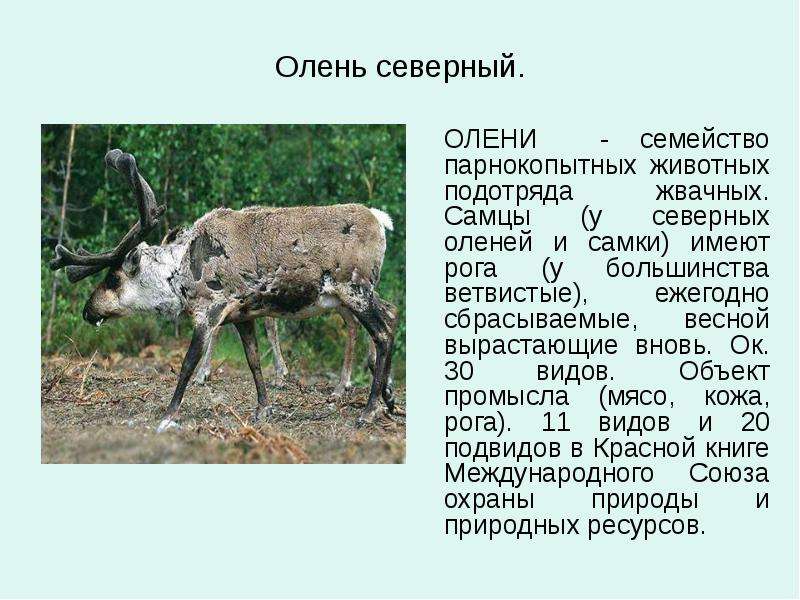 Олень северный.

ОЛЕНИ - семейство парнокопытных животных подотряда жвачных. Самцы (у северных оленей и самки) имеют рога (у большинства ветвистые), ежегодно сбрасываемые, весной вырастающие вновь. Ок. 30 видов. Объект промысла (мясо, кожа, рога). 11 видов и 20 подвидов в Красной книге Международного Союза охраны природы и природных ресурсов.